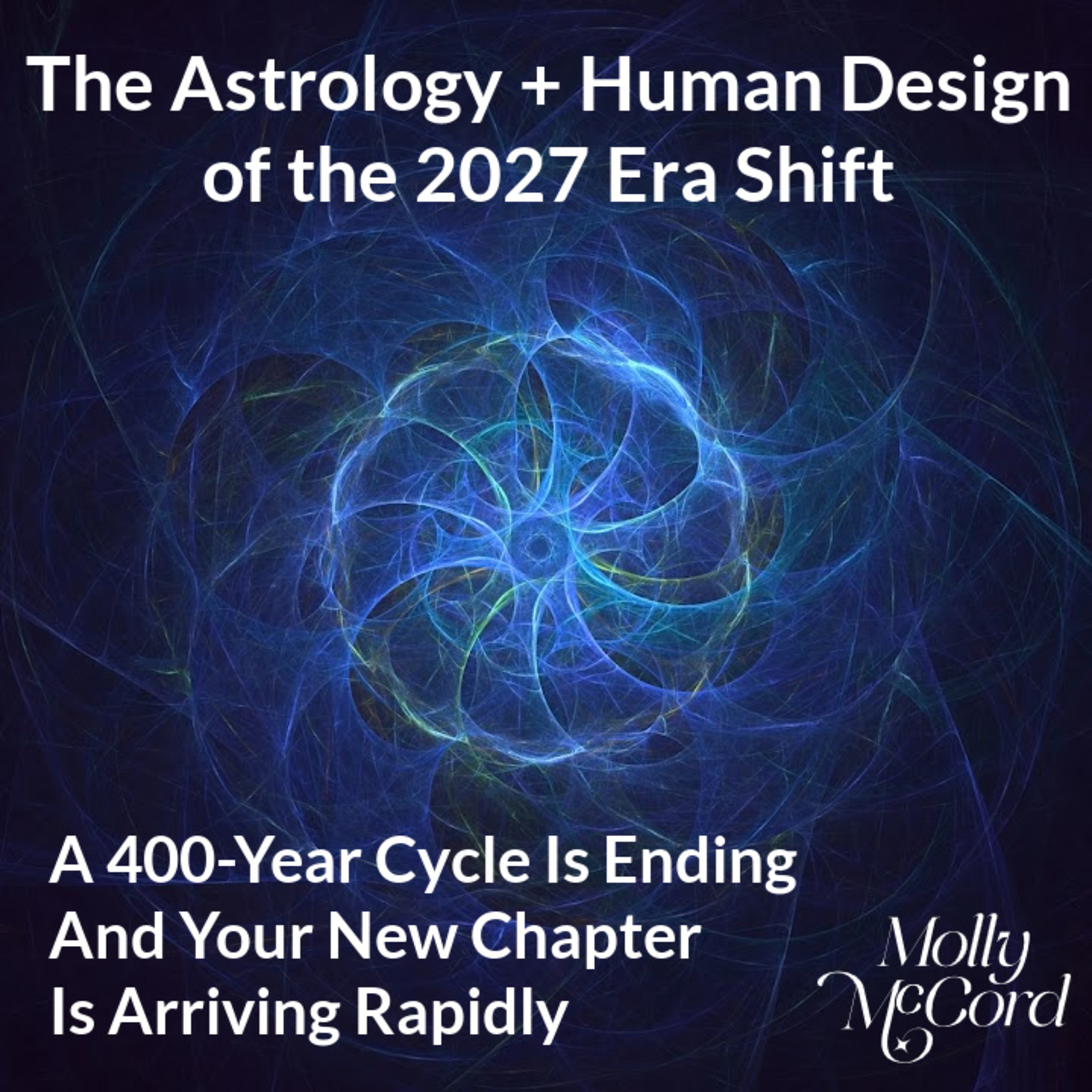 The Astrology + Human Design of the 2027 Era Shift

A 400-Year Cycle Is Ending And Your New Chapter Is Arriving Rapidly

Molly McCord